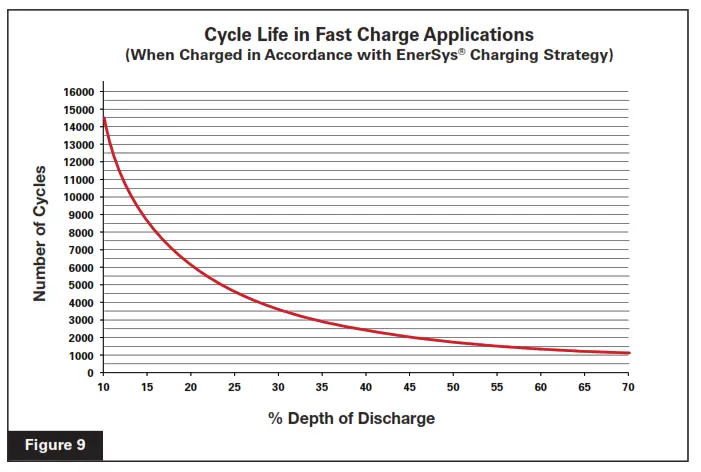 Cycle Life in Fast Charge Applications
(When Charged in Accordance with EnerSys® Charging Strategy)

Number of Cycles

16000
15000
14000
13000
12000
11000
10000
9000
8000
7000
6000
5000
4000
3000
2000
1000
0

10 15 20 25 30 35 40 45 50 55 60 65 70

% Depth of Discharge

Figure 9